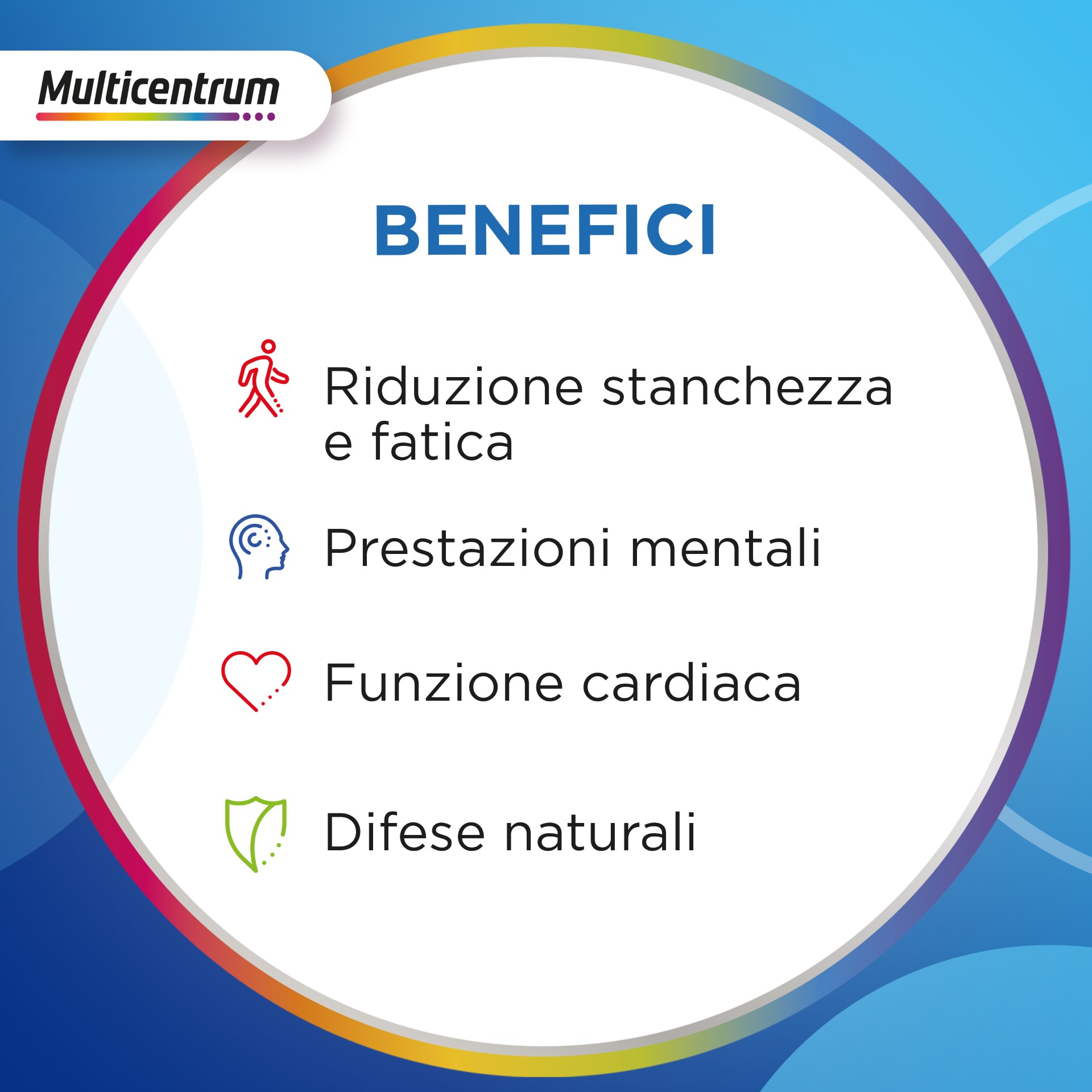 Multicentrum

BENEFICI

Riduzione stanchezza e fatica

Prestazioni mentali

Funzione cardiaca

Difese naturali